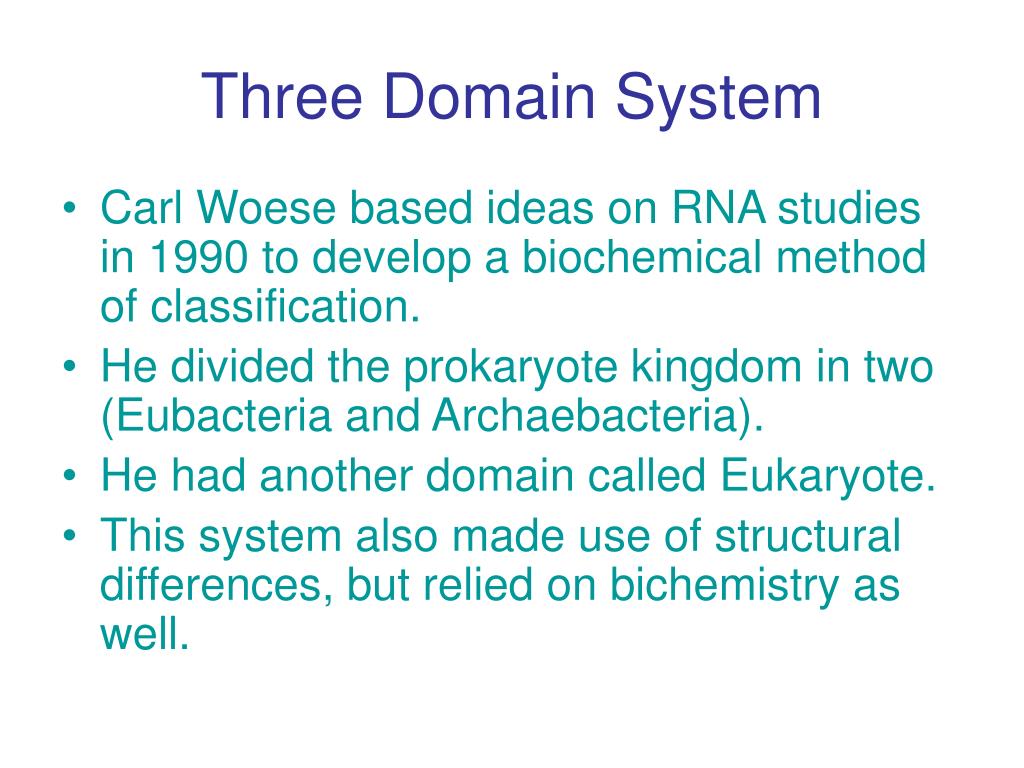 Three Domain System

• Carl Woese based ideas on RNA studies in 1990 to develop a biochemical method of classification.
• He divided the prokaryote kingdom in two (Eubacteria and Archaebacteria).
• He had another domain called Eukaryote.
• This system also made use of structural differences, but relied on bichemistry as well.